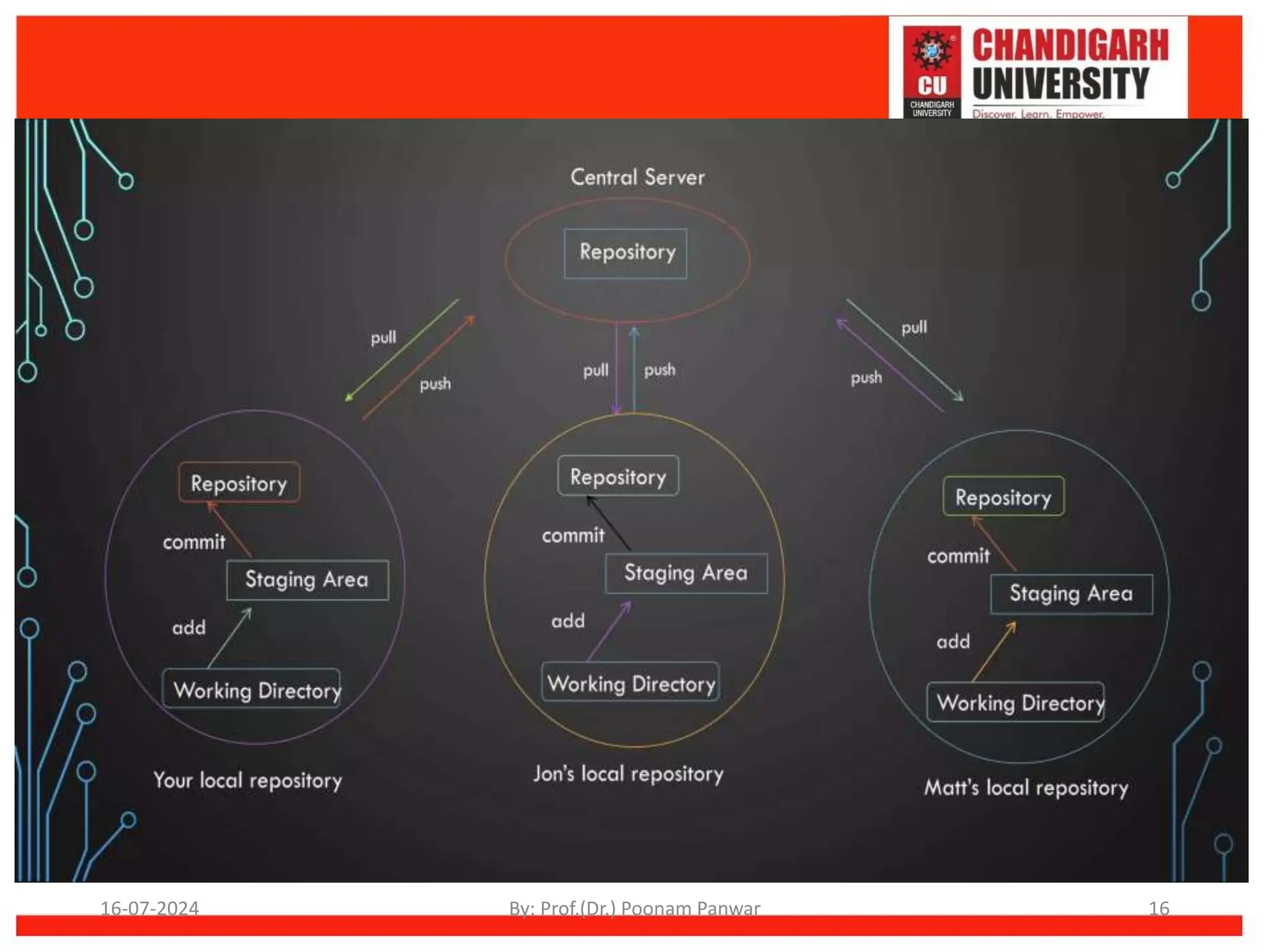 CU CHANDIGARH UNIVERSITY
CHANDIGARH UNIVERSITY
Discover. Learn. Empower.

Central Server

Repository

pull

push

pull

push

pull

push

Repository

commit

Staging Area

add

Working Directory

Your local repository

Repository

commit

Staging Area

add

Working Directory

Jon's local repository

Repository

commit

Staging Area

add

Working Directory

Matt's local repository

16-07-2024 By: Prof.(Dr.) Poonam Panwar 16